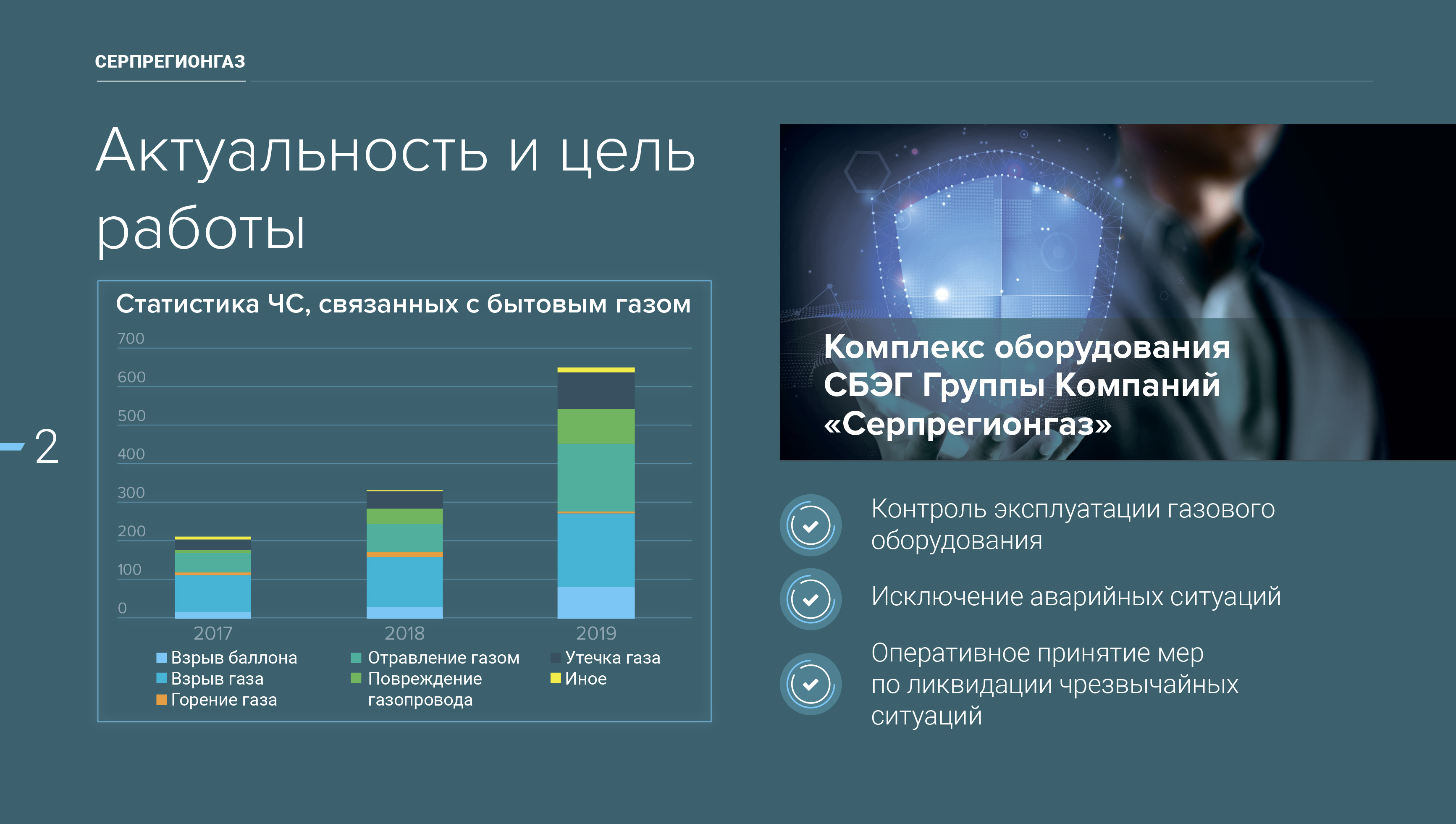 СЕРПРЕГИОНГАЗ

Актуальность и цель работы

2

Статистика ЧС, связанных с бытовым газом

700
600
500
400
300
200
100
0

2017 2018 2019

Взрыв баллона
Взрыв газа
Горение газа
Отравление газом
Повреждение газопровода
Утечка газа
Иное

Комплекс оборудования СБЭГ Группы Компаний «Серпрегионгаз»

Контроль эксплуатации газового оборудования

Исключение аварийных ситуаций

Оперативное принятие мер по ликвидации чрезвычайных ситуаций